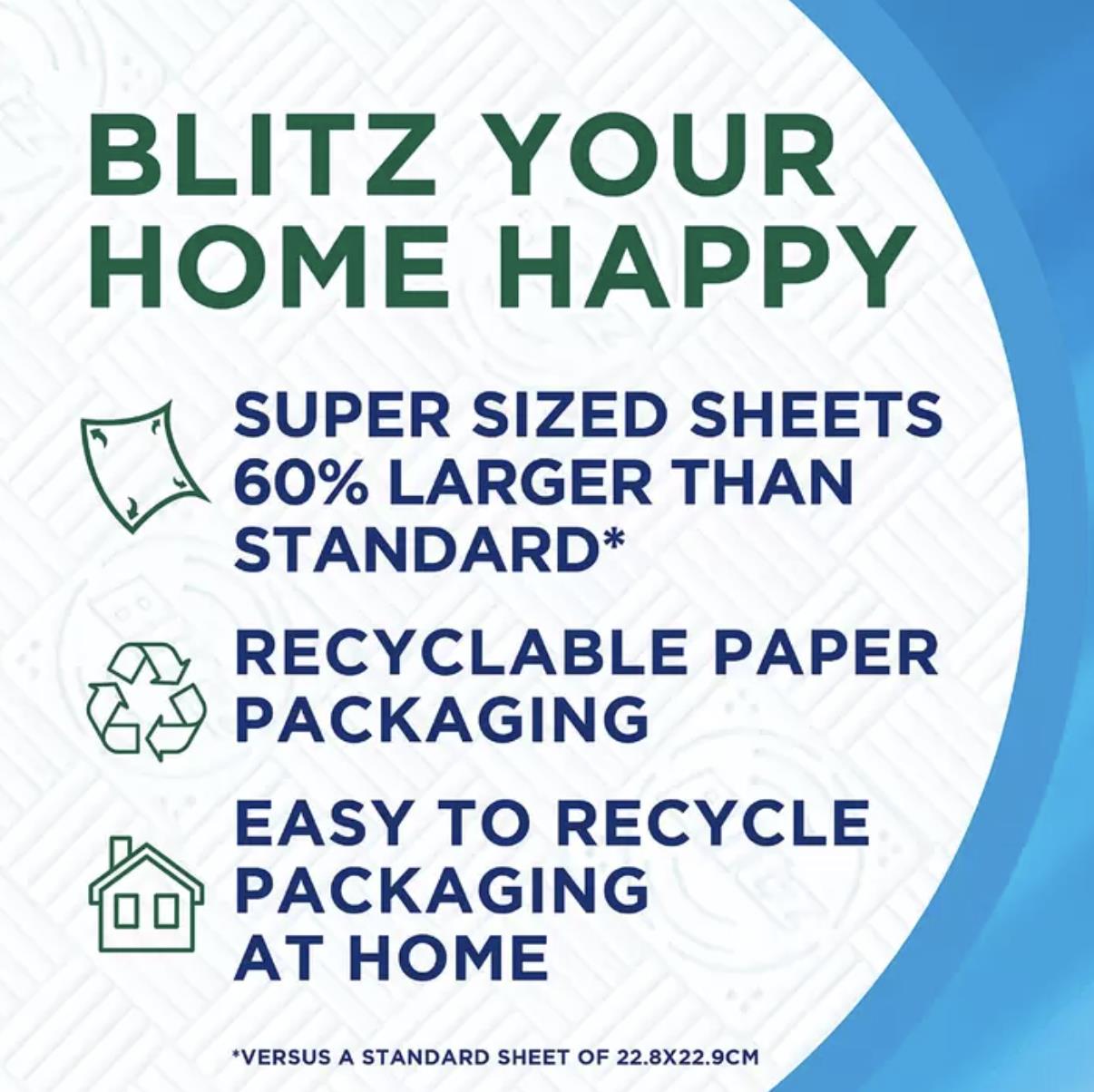 BLITZ YOUR HOME HAPPY

SUPER SIZED SHEETS 60% LARGER THAN STANDARD*

RECYCLABLE PAPER PACKAGING

EASY TO RECYCLE PACKAGING AT HOME

*VERSUS A STANDARD SHEET OF 22.8X22.9CM